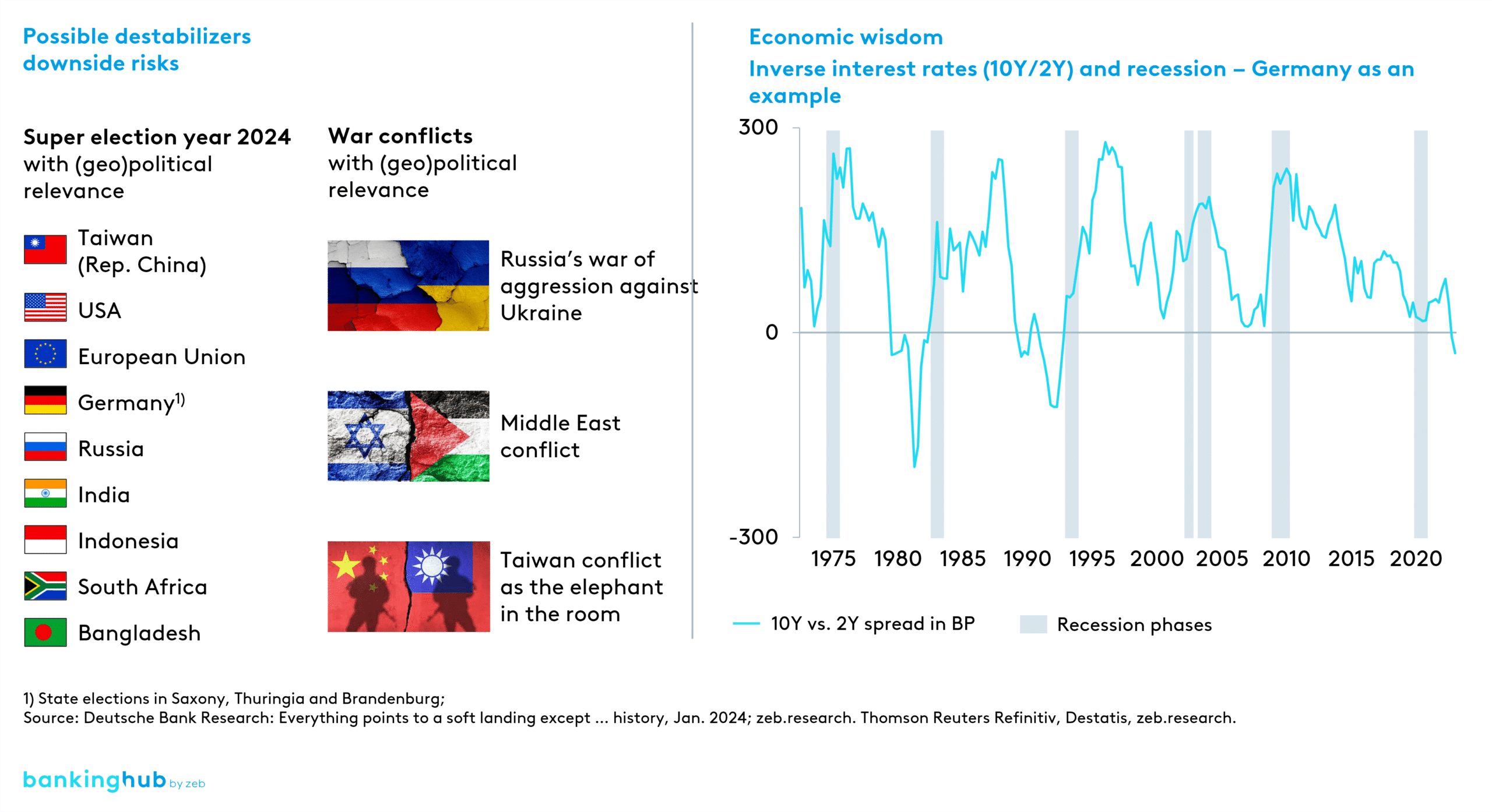 Possible destabilizers downside risks

Super election year 2024 with (geo)political relevance

Taiwan (Rep. China)

USA

European Union

Germany$^{1)}$

Russia

India

Indonesia

South Africa

Bangladesh

War conflicts with (geo)political relevance

Russia's war of aggression against Ukraine

Middle East conflict

Taiwan conflict as the elephant in the room

Economic wisdom

Inverse interest rates (10Y/2Y) and recession – Germany as an example

300

0

-300

1975 1980 1985 1990 1995 2000 2005 2010 2015 2020

10Y vs. 2Y spread in BP

Recession phases

1) State elections in Saxony, Thuringia and Brandenburg;
Source: Deutsche Bank Research: Everything points to a soft landing except ... history, Jan. 2024; zeb.research. Thomson Reuters Refinitiv, Destatis, zeb.research.

bankinghub by zeb